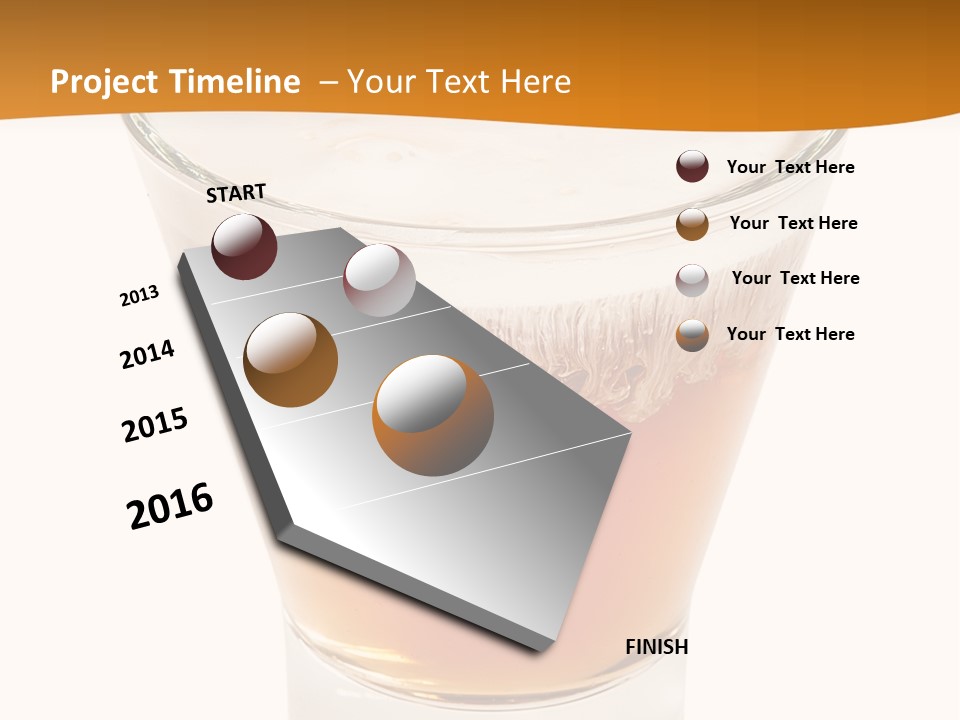 Project Timeline – Your Text Here

START

2013

2014

2015

2016

FINISH

Your Text Here

Your Text Here

Your Text Here

Your Text Here